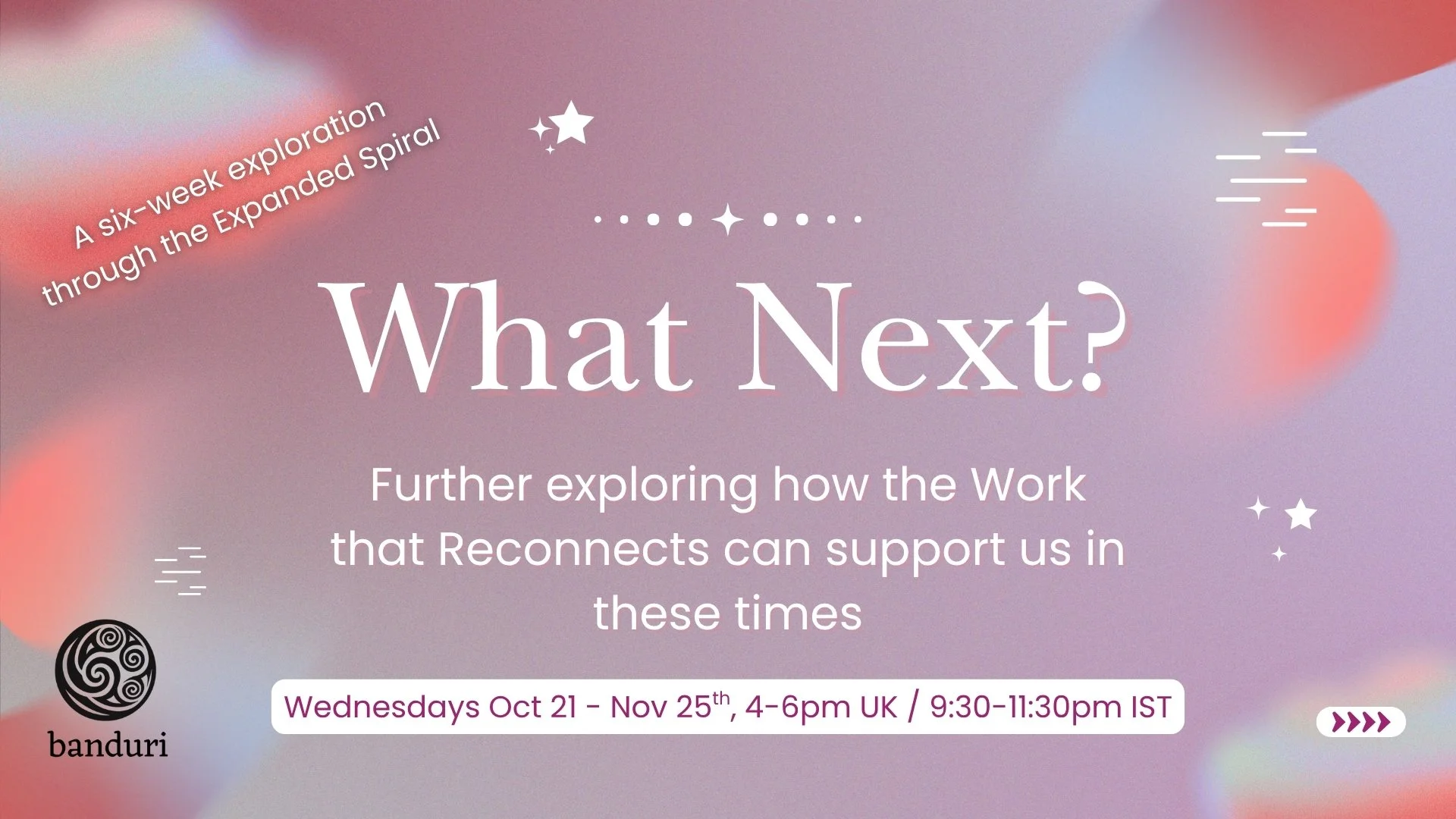 A six-week exploration through the Expanded Spiral

What Next?

Further exploring how the Work that Reconnects can support us in these times

Wednesdays Oct 21 - Nov 25$^{th}$, 4-6pm UK / 9:30-11:30pm IST

banduri